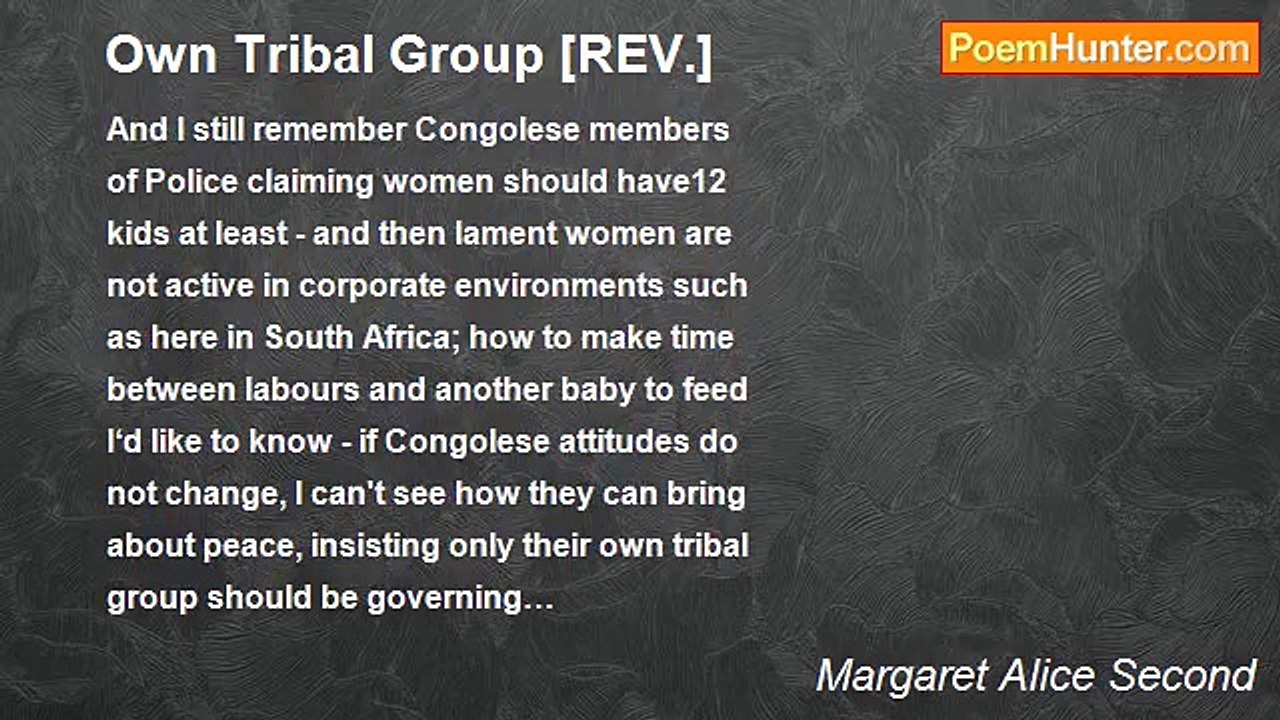 Own Tribal Group [REV.]

PoemHunter.com

And I still remember Congolese members of Police claiming women should have12 kids at least - and then lament women are not active in corporate environments such as here in South Africa; how to make time between labours and another baby to feed I‘d like to know - if Congolese attitudes do not change, I can't see how they can bring about peace, insisting only their own tribal group should be governing…

Margaret Alice Second